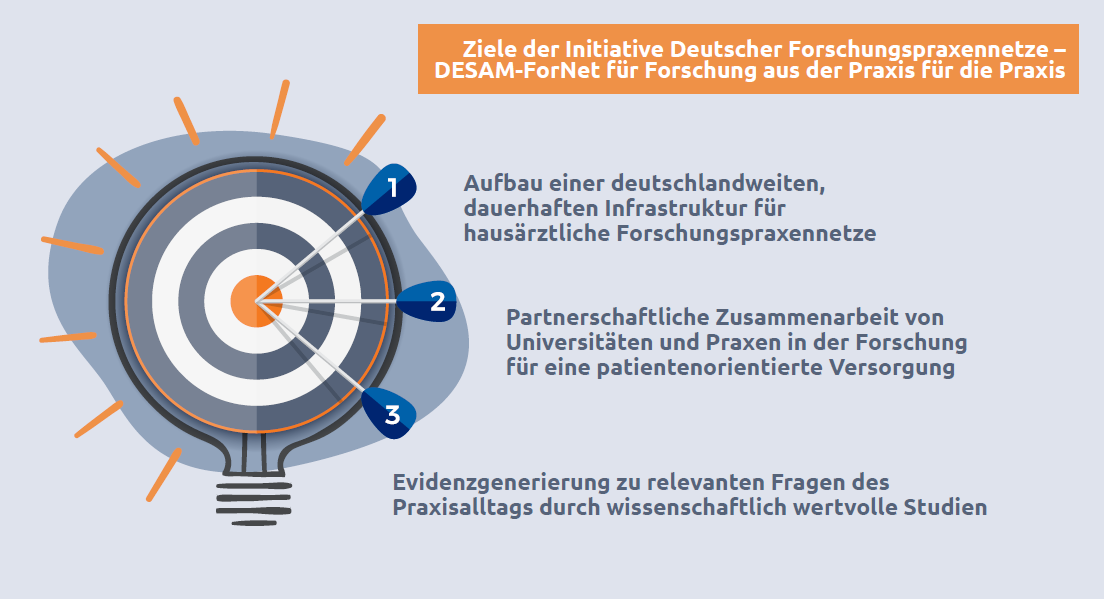 Ziele der Initiative Deutscher Forschungspraxennetze – DESAM-ForNet für Forschung aus der Praxis für die Praxis

1

Aufbau einer deutschlandweiten, dauerhaften Infrastruktur für hausärztliche Forschungspraxennetze

2

Partnerschaftliche Zusammenarbeit von Universitäten und Praxen in der Forschung für eine patientenorientierte Versorgung

3

Evidenzgenerierung zu relevanten Fragen des Praxisalltags durch wissenschaftlich wertvolle Studien